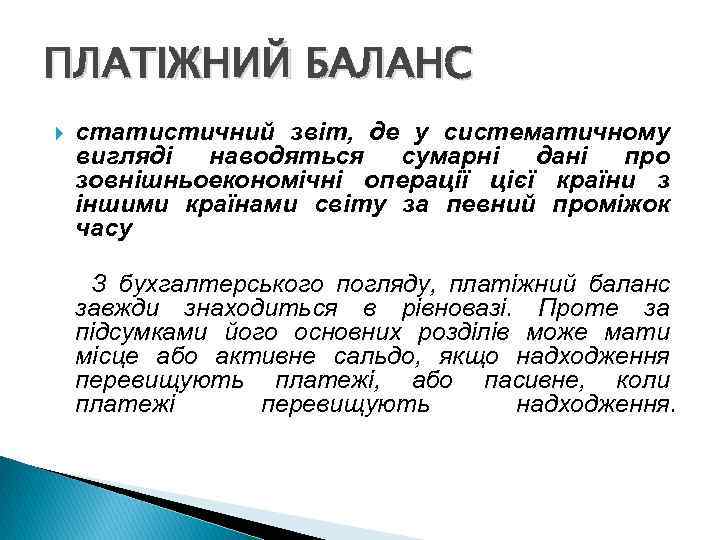 ПЛАТІЖНИЙ БАЛАНС

статистичний звіт, де у систематичному вигляді наводяться сумарні дані про зовнішньоекономічні операції цієї країни з іншими країнами світу за певний проміжок часу

З бухгалтерського погляду, платіжний баланс завжди знаходиться в рівновазі. Проте за підсумками його основних розділів може мати місце або активне сальдо, якщо надходження перевищують платежі, або пасивне, коли платежі перевищують надходження.